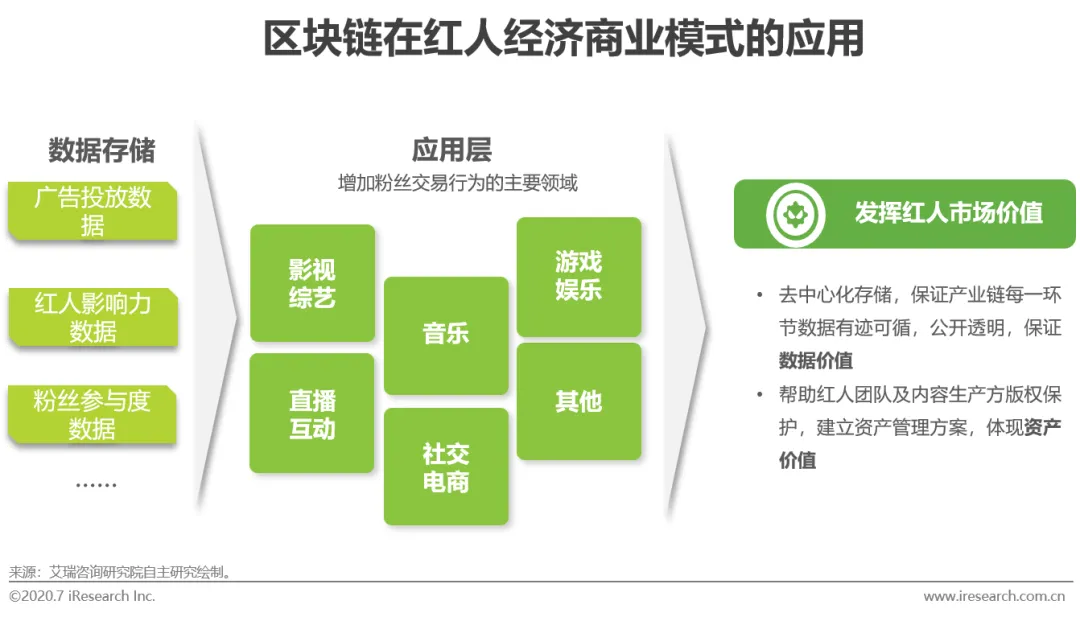 区块链在红人经济商业模式的应用

数据存储

广告投放数据

红人影响力数据

粉丝参与度数据

……

应用层

增加粉丝交易行为的主要领域

影视综艺

直播互动

音乐

社交电商

游戏娱乐

其他

发挥红人市场价值

• 去中心化存储，保证产业链每一环节数据有迹可循，公开透明，保证数据价值

• 帮助红人团队及内容生产方版权保护，建立资产管理方案，体现资产价值

来源：艾瑞咨询研究院自主研究绘制。

©2020.7 iResearch Inc.

www.iresearch.com.cn